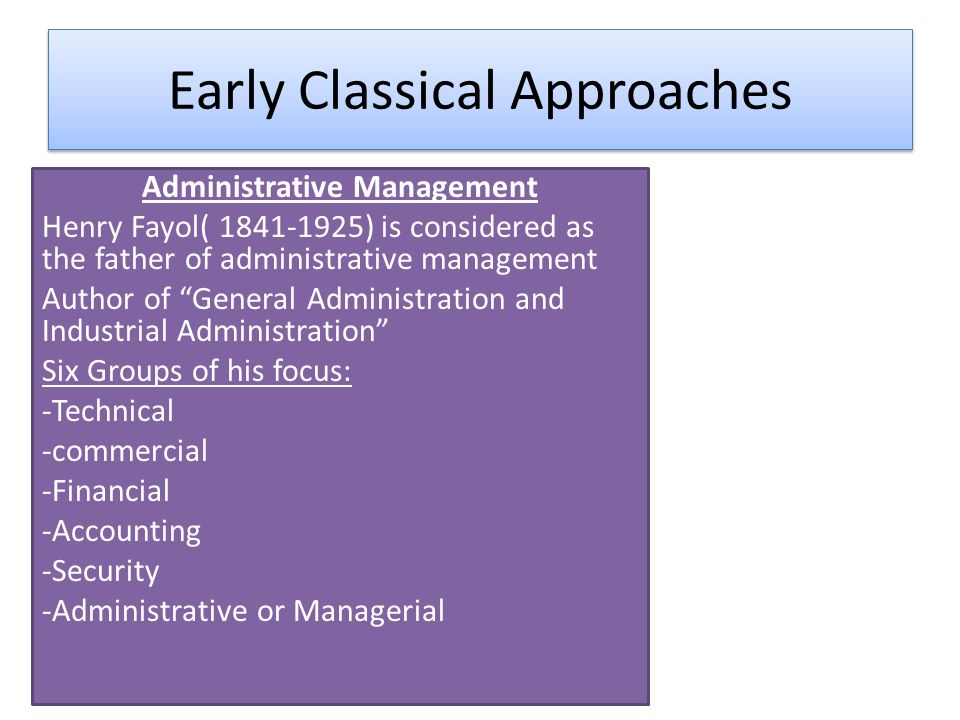 Early Classical Approaches

Administrative Management

Henry Fayol( 1841-1925) is considered as the father of administrative management

Author of “General Administration and Industrial Administration”

Six Groups of his focus:

-Technical

-commercial

-Financial

-Accounting

-Security

-Administrative or Managerial